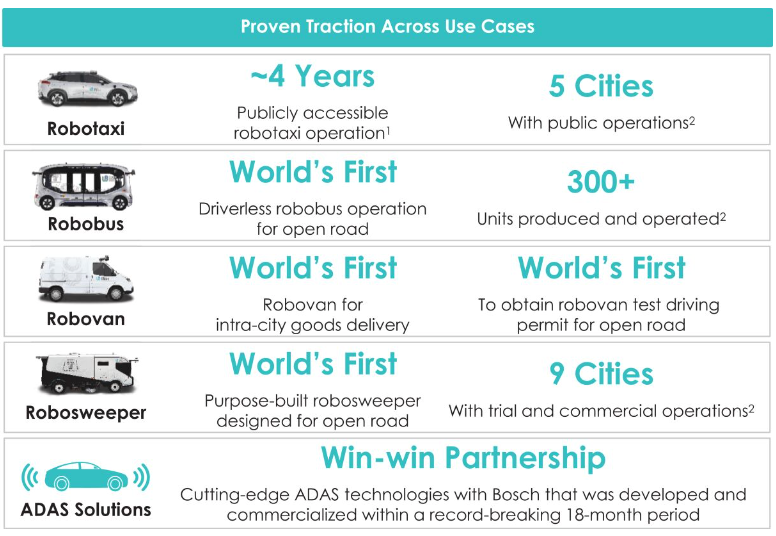 Proven Traction Across Use Cases

Robotaxi

~4 Years

Publicly accessible robotaxi operation$^1$

5 Cities

With public operations$^2$

Robobus

World's First

Driverless robobus operation for open road

300+

Units produced and operated$^2$

Robovan

World's First

Robovan for intra-city goods delivery

World's First

To obtain robovan test driving permit for open road

Robosweeper

World's First

Purpose-built robosweeper designed for open road

9 Cities

With trial and commercial operations$^2$

ADAS Solutions

Win-win Partnership

Cutting-edge ADAS technologies with Bosch that was developed and commercialized within a record-breaking 18-month period